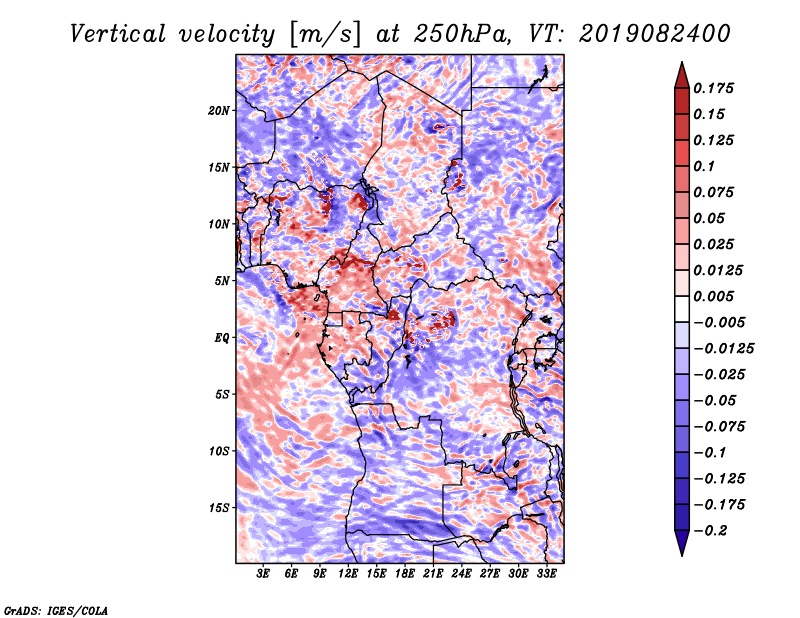 Vertical velocity [m/s] at 250hPa, VT: 2019082400

20N
15N
10N
5N
EQ
5S
10S
15S

3E 6E 9E 12E 15E 18E 21E 24E 27E 30E 33E

0.175
0.15
0.125
0.1
0.075
0.05
0.025
0.0125
0.005
−0.005
−0.0125
−0.025
−0.05
−0.075
−0.1
−0.125
−0.175
−0.2

GrADS: IGES/COLA